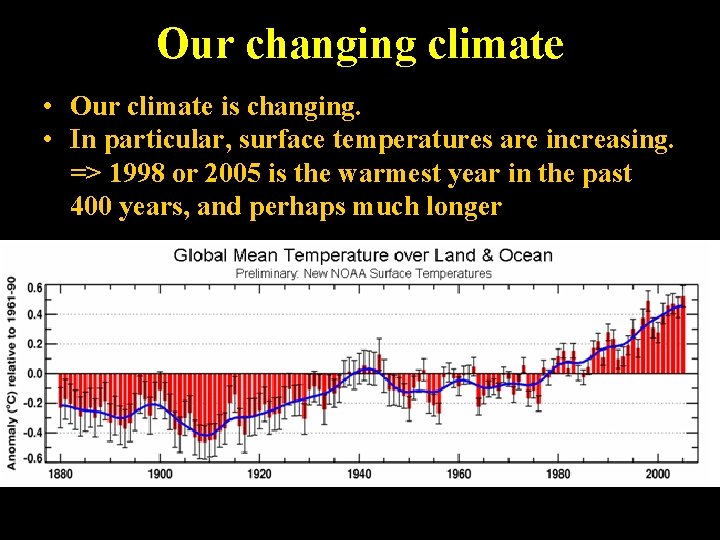 Our changing climate

• Our climate is changing.
• In particular, surface temperatures are increasing. => 1998 or 2005 is the warmest year in the past 400 years, and perhaps much longer

Global Mean Temperature over Land & Ocean
Preliminary: New NOAA Surface Temperatures

Anomaly (°C) relative to 1961-90

0.6
0.4
0.2
0.0
-0.2
-0.4
-0.6

1880 1900 1920 1940 1960 1980 2000